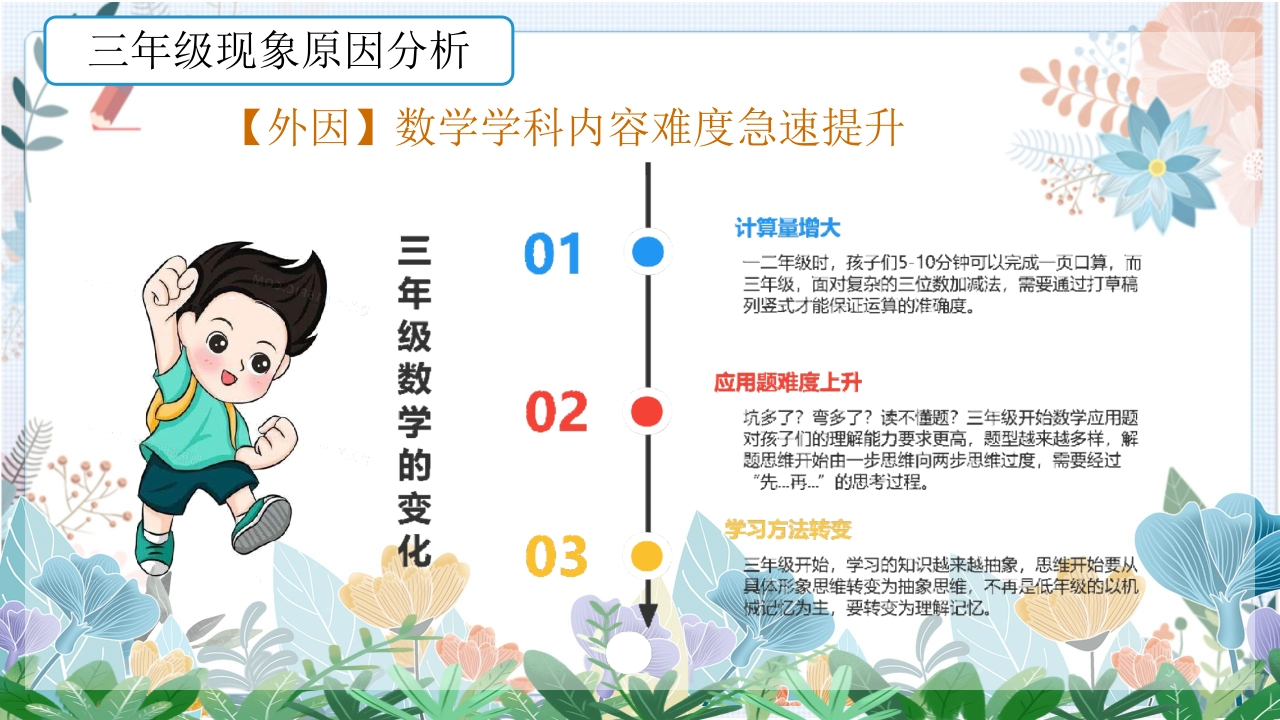 三年级现象原因分析

【外因】数学学科内容难度急速提升

三年级数学的变化

01

计算量增大

一二年级时，孩子们5-10分钟可以完成一页口算，而三年级，面对复杂的三位数加减法，需要通过打草稿列竖式才能保证运算的准确度。

02

应用题难度上升

坑多了？弯多了？读不懂题？三年级开始数学应用题对孩子们的理解能力要求更高，题型越来越多样，解题思维开始由一步思维向两步思维过度，需要经过“先...再...”的思考过程。

03

学习方法转变

三年级开始，学习的知识越来越抽象，思维开始要从具体形象思维转变为抽象思维，不再是低年级的以机械记忆为主，要转变为理解记忆。